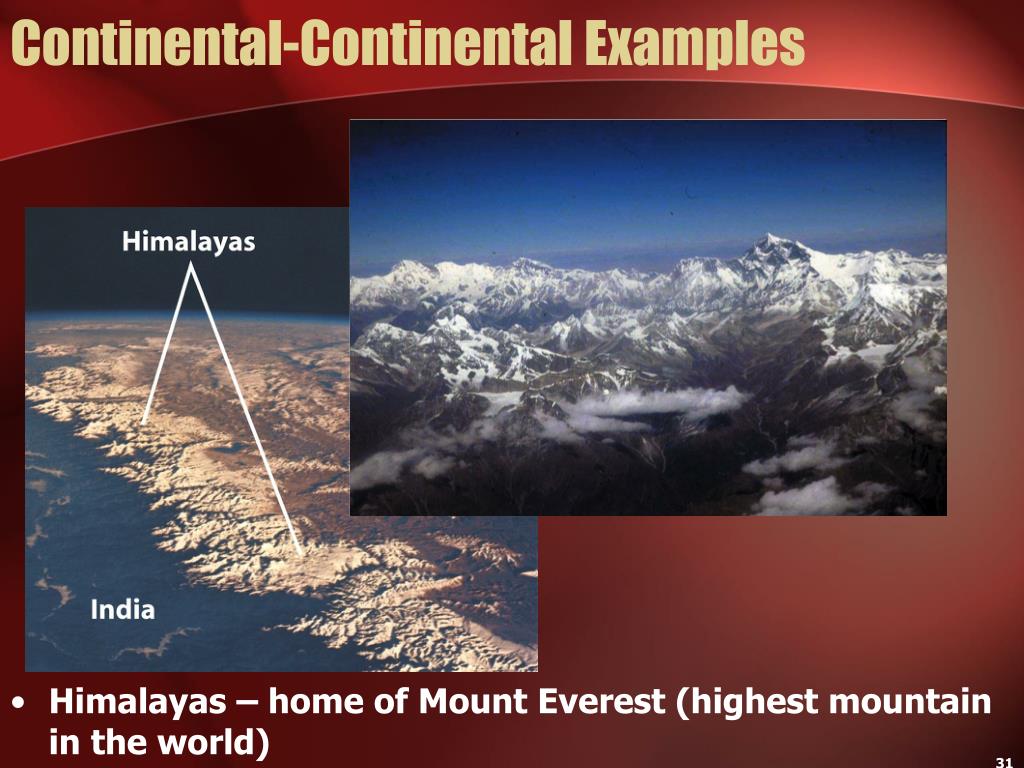 Continental-Continental Examples

Himalayas

India

• Himalayas – home of Mount Everest (highest mountain in the world)

31